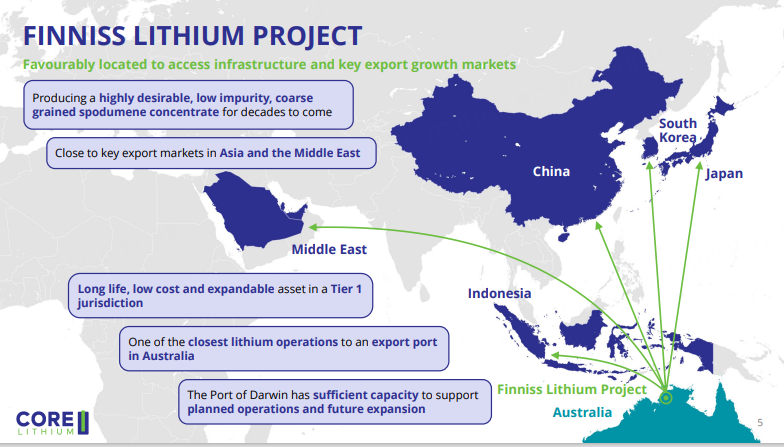 FINNISS LITHIUM PROJECT

Favourably located to access infrastructure and key export growth markets

Producing a highly desirable, low impurity, coarse grained spodumene concentrate for decades to come

Close to key export markets in Asia and the Middle East

Long life, low cost and expandable asset in a Tier 1 jurisdiction

One of the closest lithium operations to an export port in Australia

The Port of Darwin has sufficient capacity to support planned operations and future expansion

China

South Korea

Japan

Middle East

Indonesia

Finniss Lithium Project

Australia

CORE LITHIUM

5